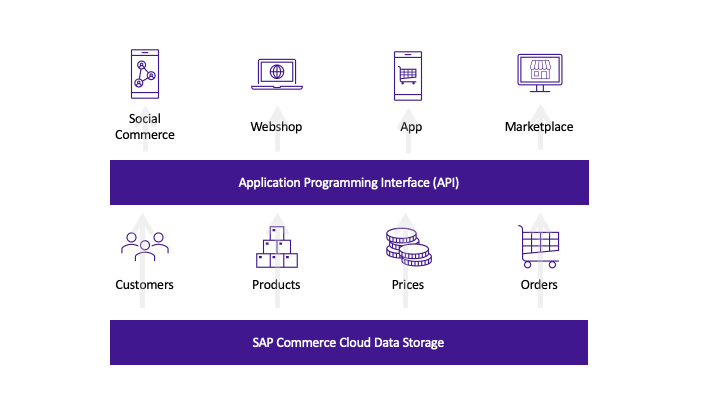 Social Commerce

Webshop

App

Marketplace

Application Programming Interface (API)

Customers

Products

Prices

Orders

SAP Commerce Cloud Data Storage